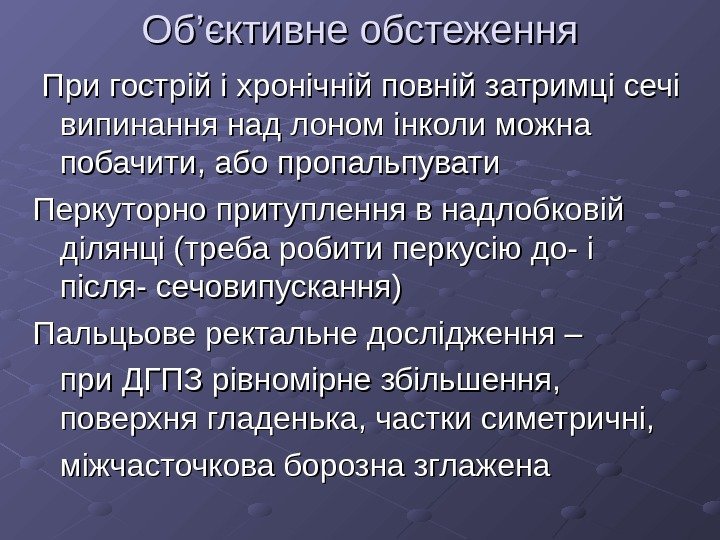 Об’єктивне обстеження

При гострій і хронічній повній затримці сечі випинання над лоном інколи можна побачити, або пропальпувати

Перкуторно притуплення в надлобковій ділянці (треба робити перкусію до- і після- сечовипускання)

Пальцьове ректальне дослідження – при ДГПЗ рівномірне збільшення, поверхня гладенька, частки симетричні, міжчасточкова борозна зглажена